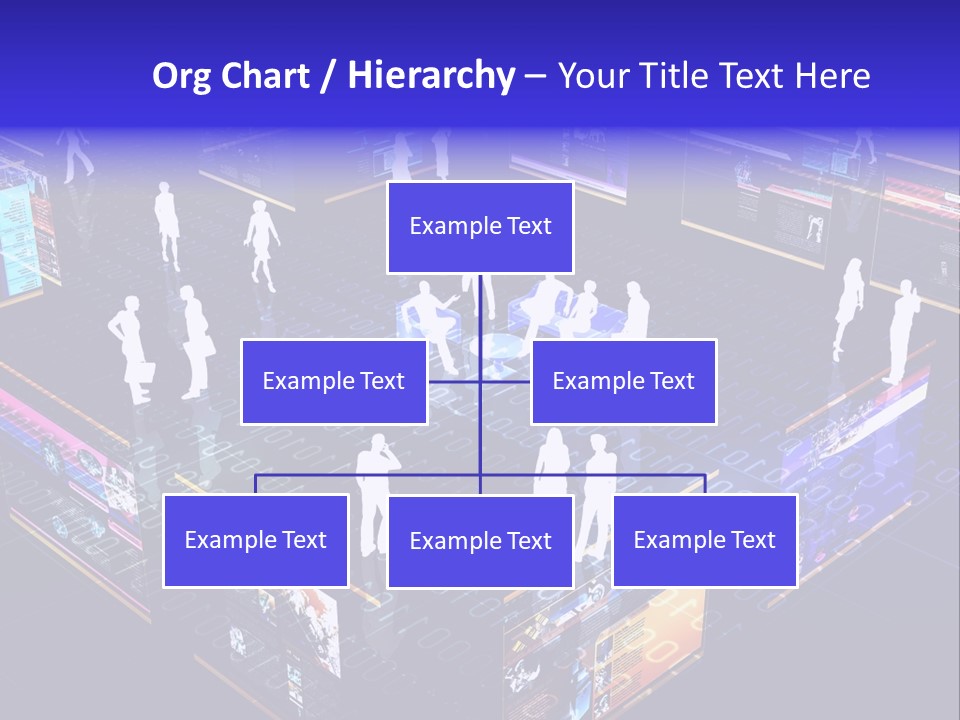 Org Chart / Hierarchy – Your Title Text Here

Example Text

Example Text

Example Text

Example Text

Example Text

Example Text